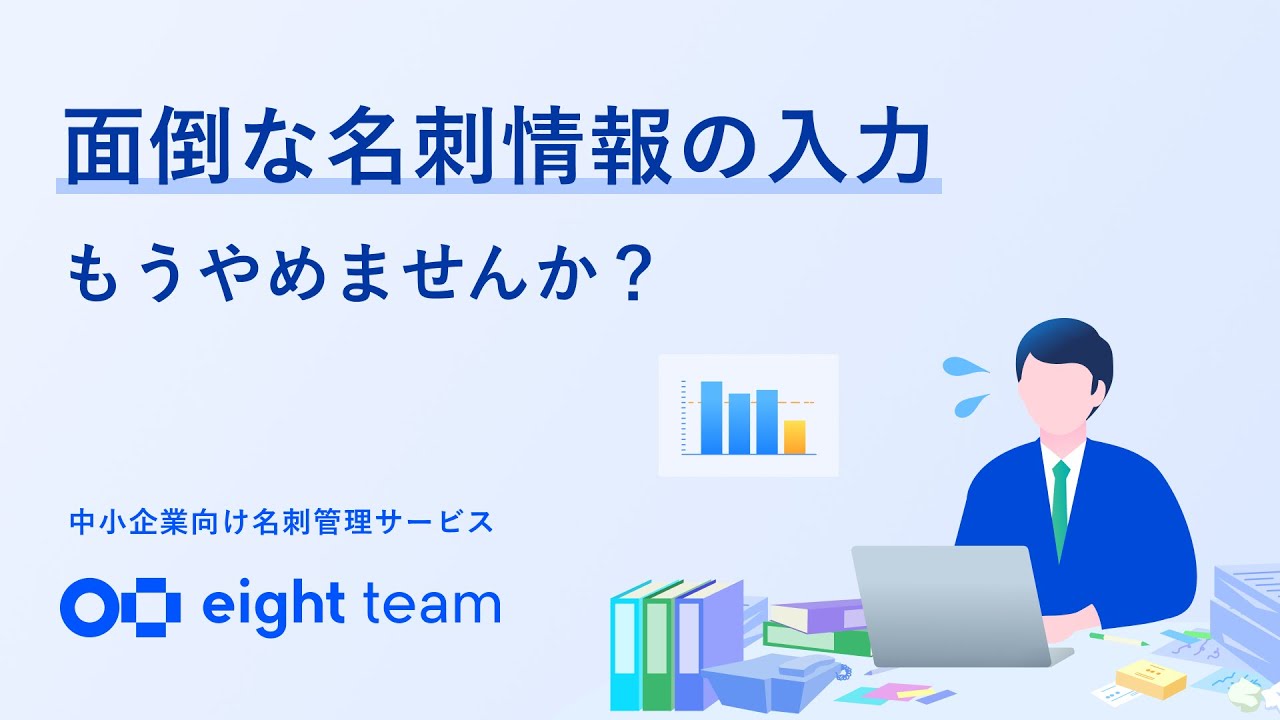 面倒な名刺情報の入力

もうやめませんか？

中小企業向け名刺管理サービス

eight team